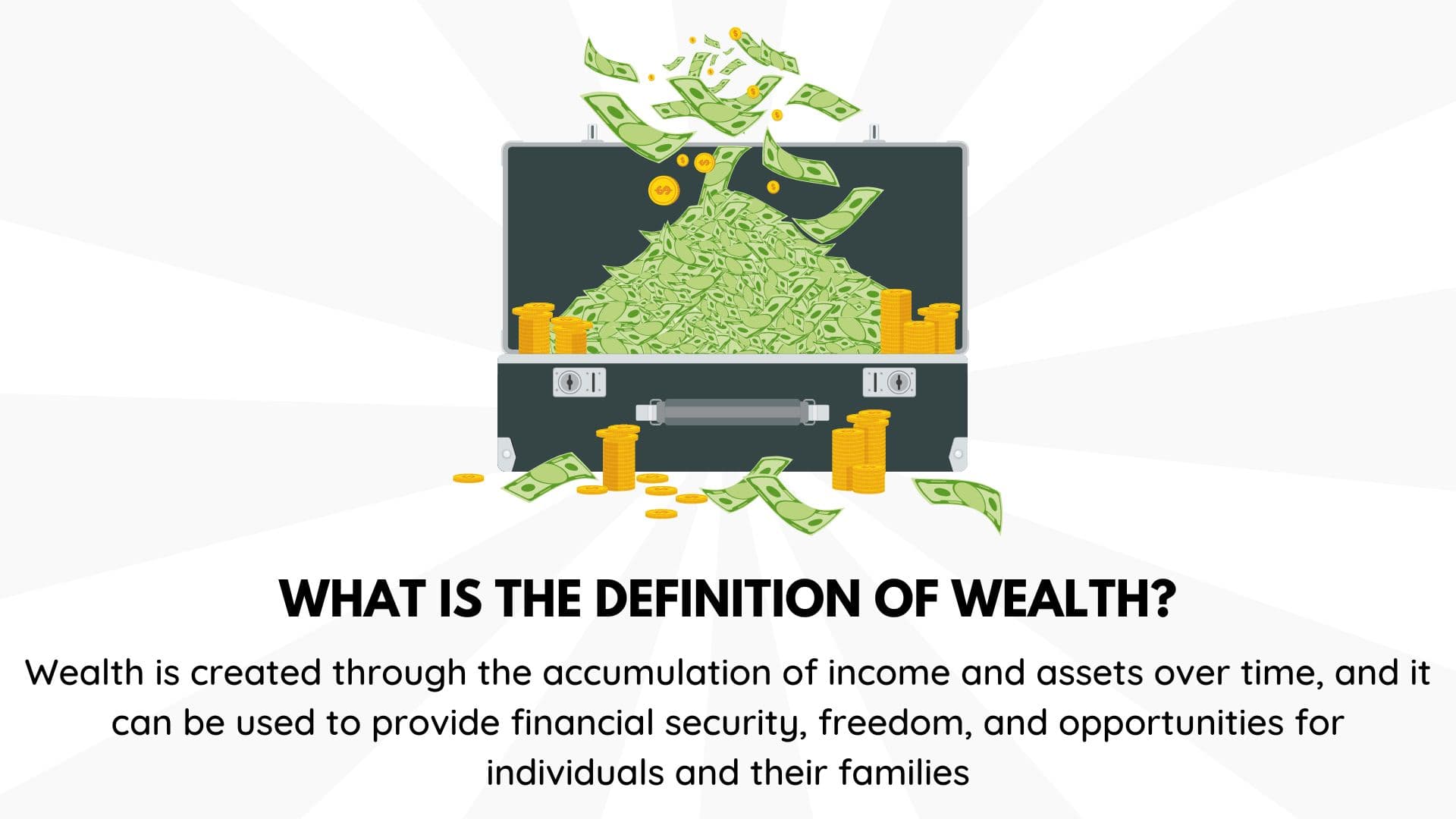 WHAT IS THE DEFINITION OF WEALTH?

Wealth is created through the accumulation of income and assets over time, and it can be used to provide financial security, freedom, and opportunities for individuals and their families